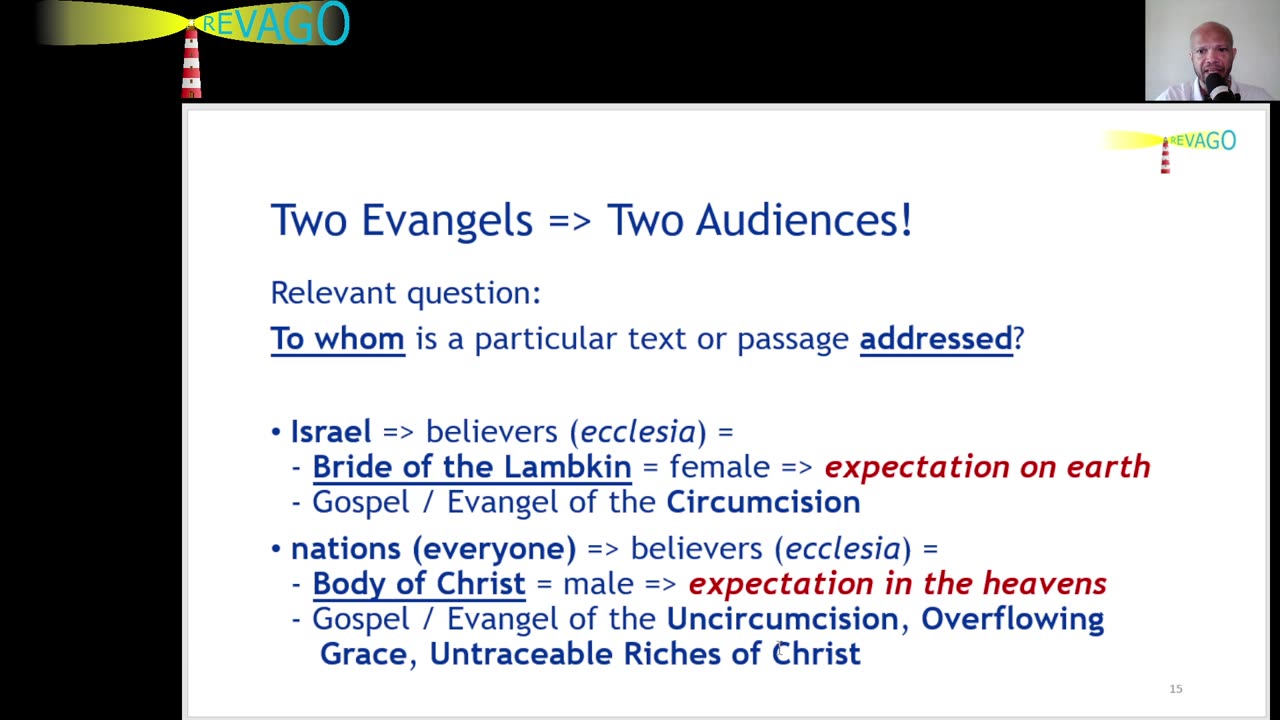 REVAGO

REVAGO

Two Evangels => Two Audiences!

Relevant question:
To whom is a particular text or passage addressed?

• Israel => believers (ecclesia) =
- Bride of the Lambkin = female => expectation on earth
- Gospel / Evangel of the Circumcision

• nations (everyone) => believers (ecclesia) =
- Body of Christ = male => expectation in the heavens
- Gospel / Evangel of the Uncircumcision, Overflowing Grace, Untraceable Riches of Christ

15